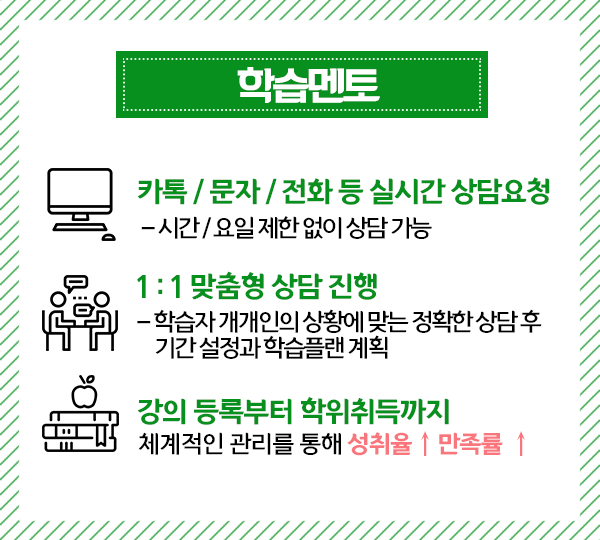 학습멘토

카톡 / 문자 / 전화 등 실시간 상담요청
– 시간 / 요일 제한 없이 상담 가능

1 : 1 맞춤형 상담 진행
– 학습자 개개인의 상황에 맞는 정확한 상담 후 기간 설정과 학습플랜 계획

강의 등록부터 학위취득까지
체계적인 관리를 통해 성취율 ↑ 만족률 ↑